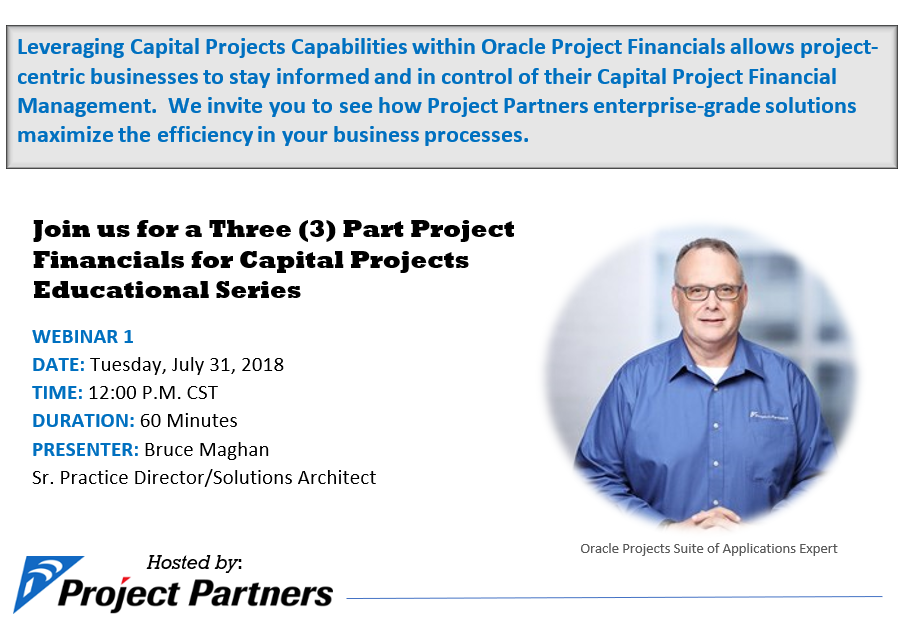 Leveraging Capital Projects Capabilities within Oracle Project Financials allows project-centric businesses to stay informed and in control of their Capital Project Financial Management. We invite you to see how Project Partners enterprise-grade solutions maximize the efficiency in your business processes.

Join us for a Three (3) Part Project Financials for Capital Projects Educational Series

WEBINAR 1
DATE: Tuesday, July 31, 2018
TIME: 12:00 P.M. CST
DURATION: 60 Minutes
PRESENTER: Bruce Maghan
Sr. Practice Director/Solutions Architect

Project Partners

Oracle Projects Suite of Applications Expert

Hosted by:
Project Partners